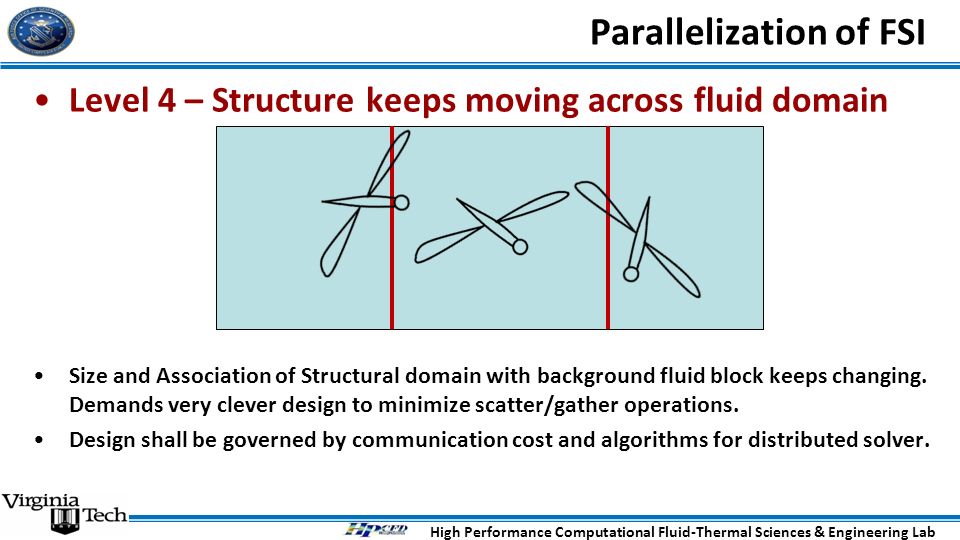 Parallelization of FSI

• Level 4 – Structure keeps moving across fluid domain

• Size and Association of Structural domain with background fluid block keeps changing. Demands very clever design to minimize scatter/gather operations.

• Design shall be governed by communication cost and algorithms for distributed solver.

Virginia Tech

HPCFD

High Performance Computational Fluid-Thermal Sciences & Engineering Lab